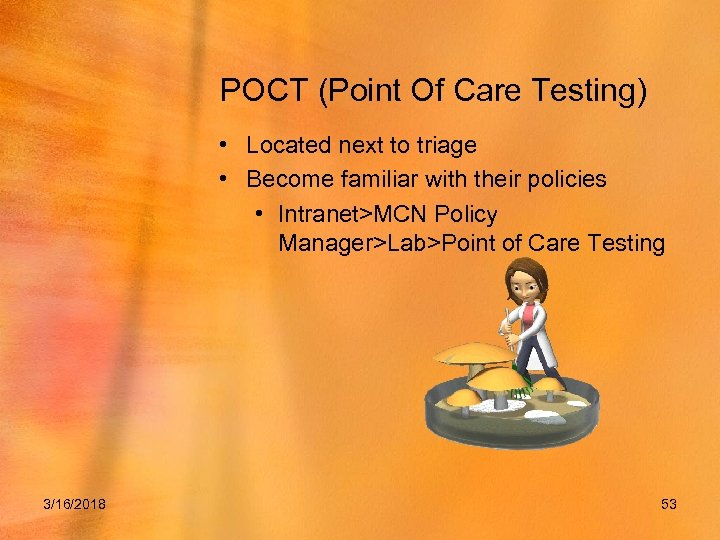 POCT (Point Of Care Testing)

• Located next to triage
• Become familiar with their policies
  • Intranet>MCN Policy Manager>Lab>Point of Care Testing

3/16/2018

53